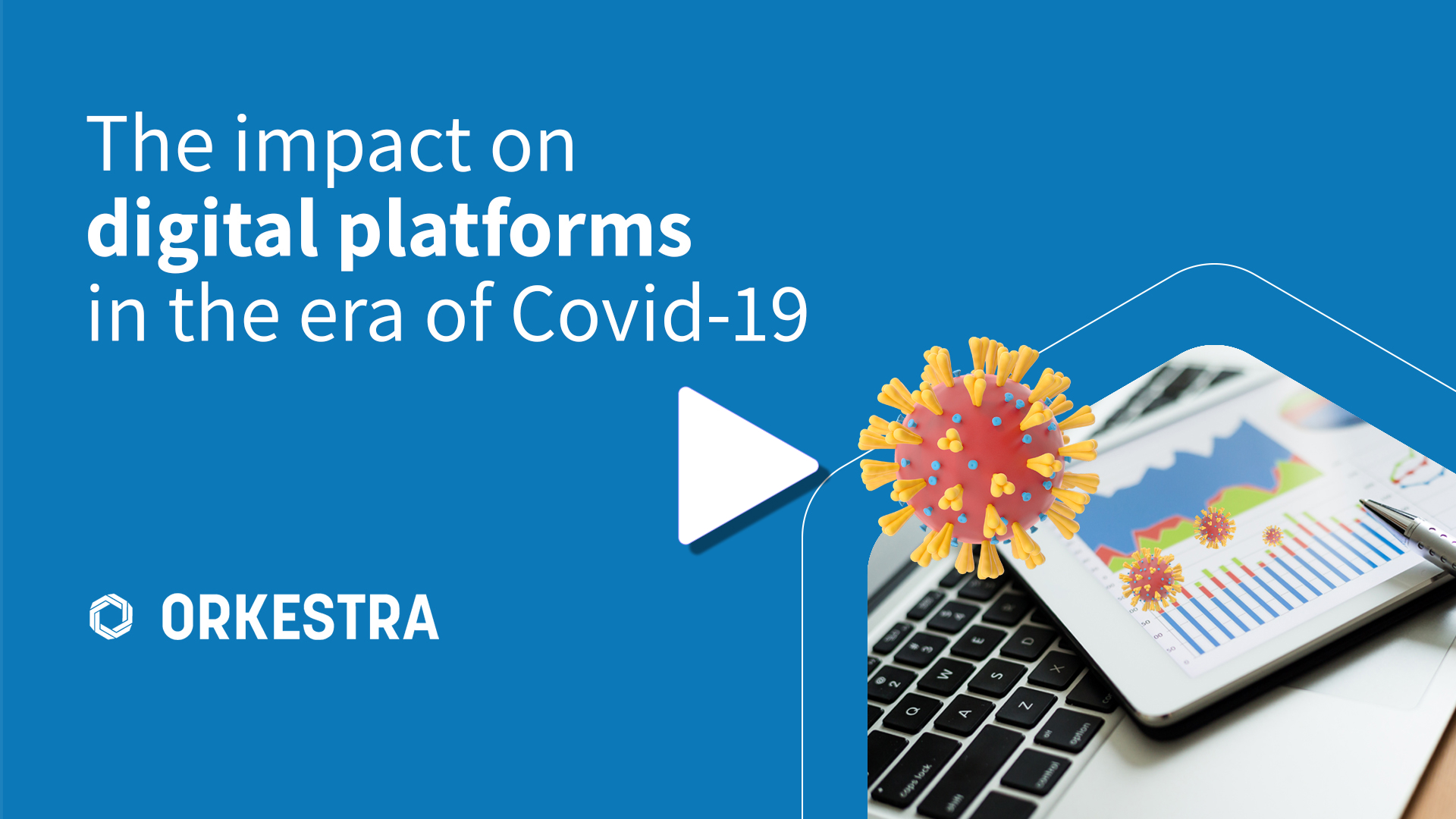 The impact on
digital platforms
in the era of Covid-19

ORKESTRA